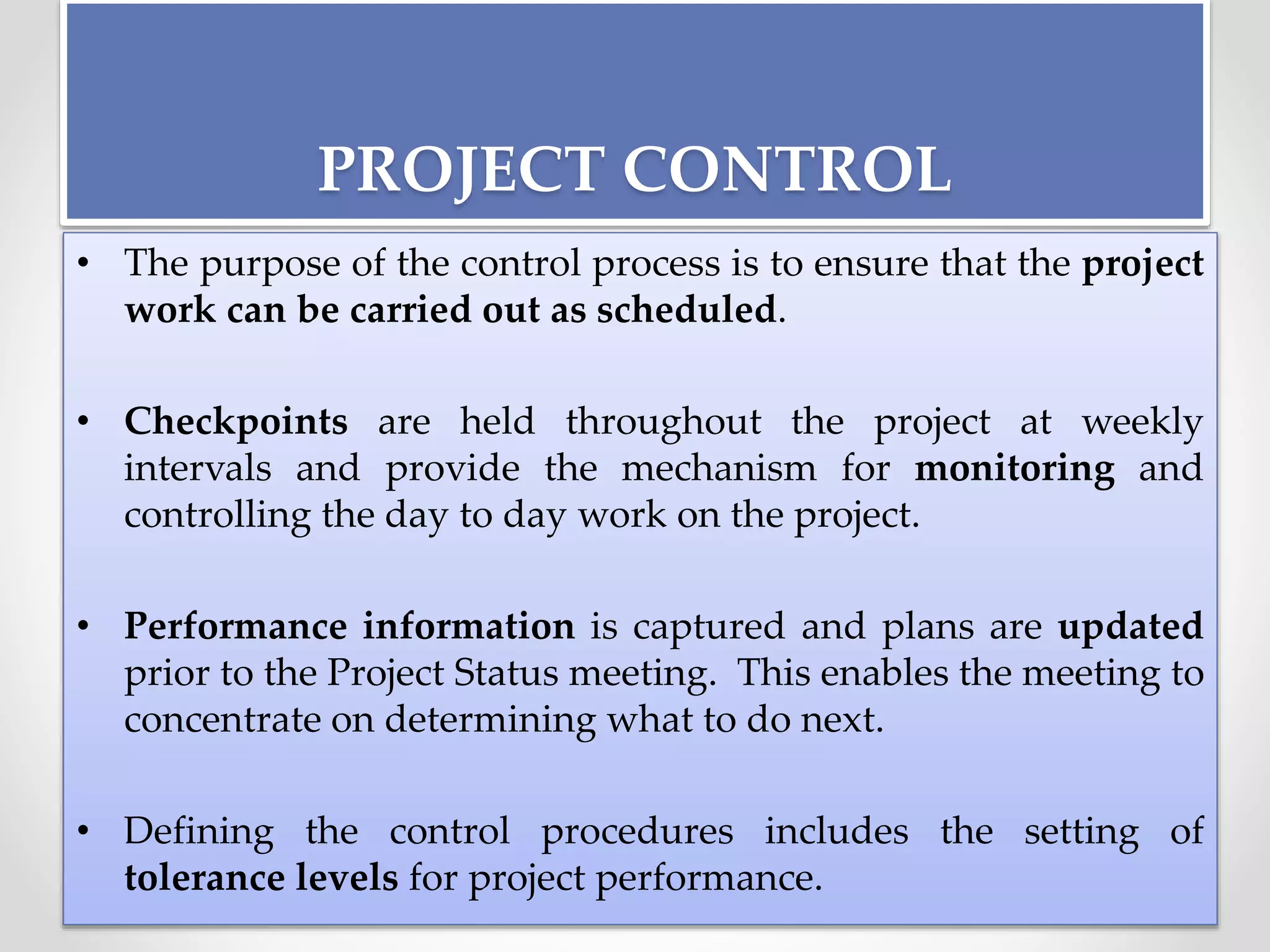 PROJECT CONTROL

• The purpose of the control process is to ensure that the project work can be carried out as scheduled.

• Checkpoints are held throughout the project at weekly intervals and provide the mechanism for monitoring and controlling the day to day work on the project.

• Performance information is captured and plans are updated prior to the Project Status meeting. This enables the meeting to concentrate on determining what to do next.

• Defining the control procedures includes the setting of tolerance levels for project performance.